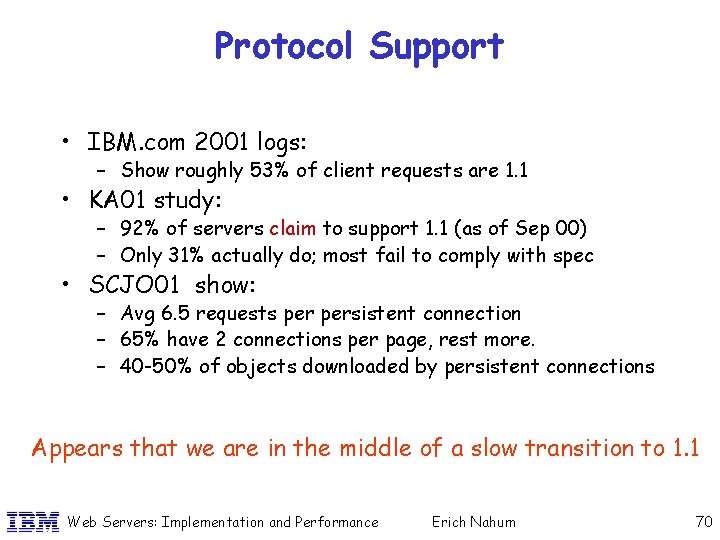 Protocol Support

• IBM.com 2001 logs:
  – Show roughly 53% of client requests are 1.1
• KA01 study:
  – 92% of servers claim to support 1.1 (as of Sep 00)
  – Only 31% actually do; most fail to comply with spec
• SCJO01 show:
  – Avg 6.5 requests per persistent connection
  – 65% have 2 connections per page, rest more.
  – 40-50% of objects downloaded by persistent connections

Appears that we are in the middle of a slow transition to 1.1

IBM Web Servers: Implementation and Performance Erich Nahum 70